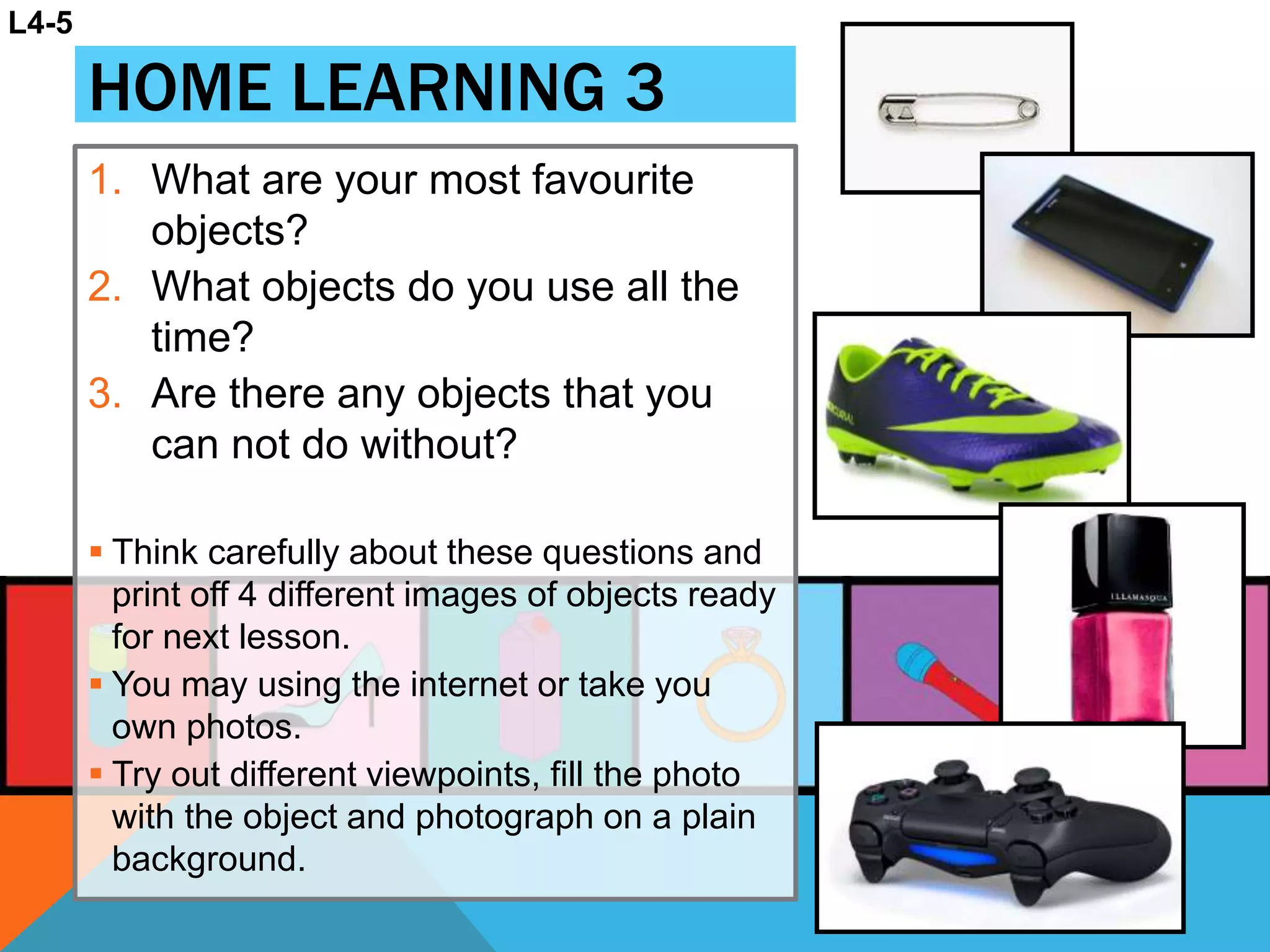 L4-5

HOME LEARNING 3

1. What are your most favourite objects?
2. What objects do you use all the time?
3. Are there any objects that you can not do without?

▪ Think carefully about these questions and print off 4 different images of objects ready for next lesson.
▪ You may using the internet or take you own photos.
▪ Try out different viewpoints, fill the photo with the object and photograph on a plain background.

ILLAMASQUA